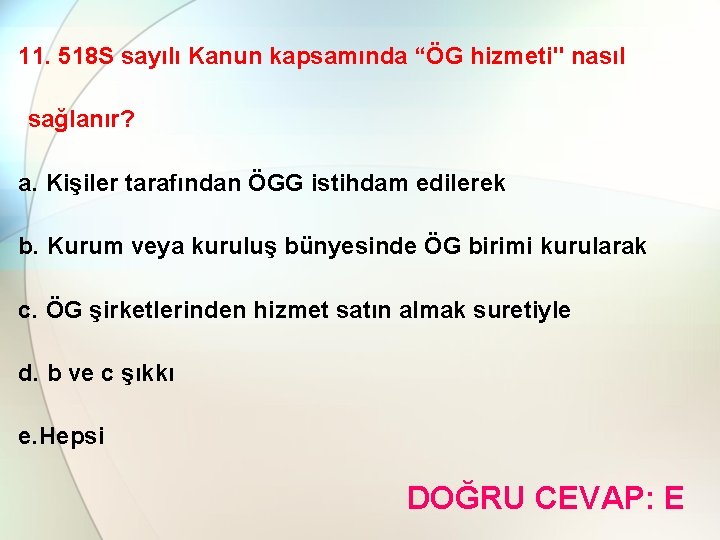 11. 518S sayılı Kanun kapsamında “ÖG hizmeti" nasıl sağlanır?

a. Kişiler tarafından ÖGG istihdam edilerek

b. Kurum veya kuruluş bünyesinde ÖG birimi kurularak

c. ÖG şirketlerinden hizmet satın almak suretiyle

d. b ve c şıkkı

e.Hepsi

DOĞRU CEVAP: E